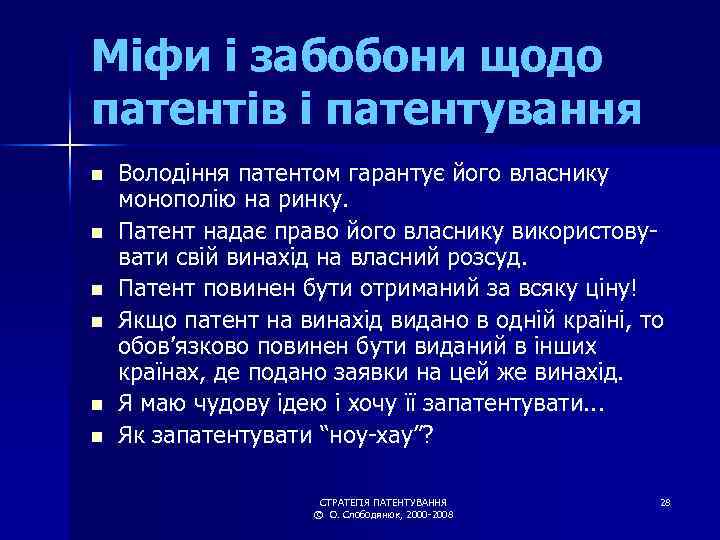 Міфи і забобони щодо патентів і патентування

- Володіння патентом гарантує його власнику монополію на ринку.
- Патент надає право його власнику використовувати свій винахід на власний розсуд.
- Патент повинен бути отриманий за всяку ціну!
- Якщо патент на винахід видано в одній країні, то обов'язково повинен бути виданий в інших країнах, де подано заявки на цей же винахід.
- Я маю чудову ідею і хочу її запатентувати...
- Як запатентувати "ноу-хау"?

СТРАТЕГІЯ ПАТЕНТУВАННЯ
© О. Слободянюк, 2000-2008

28